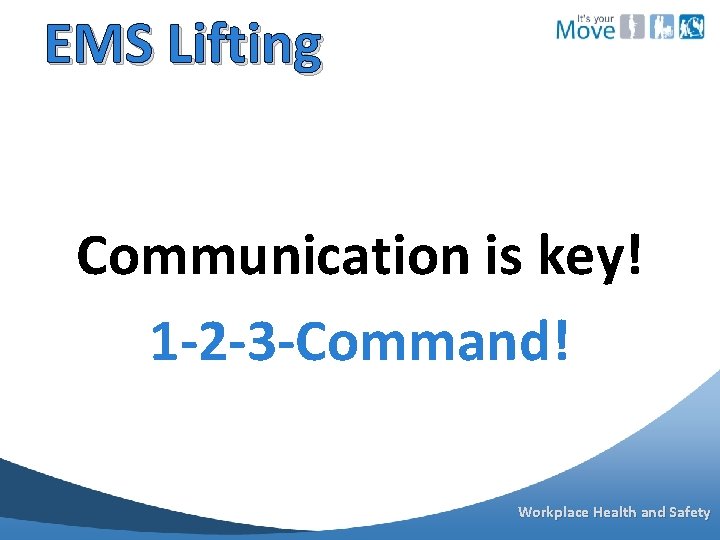 EMS Lifting

It's your Move

Communication is key!

1-2-3-Command!

Workplace Health and Safety